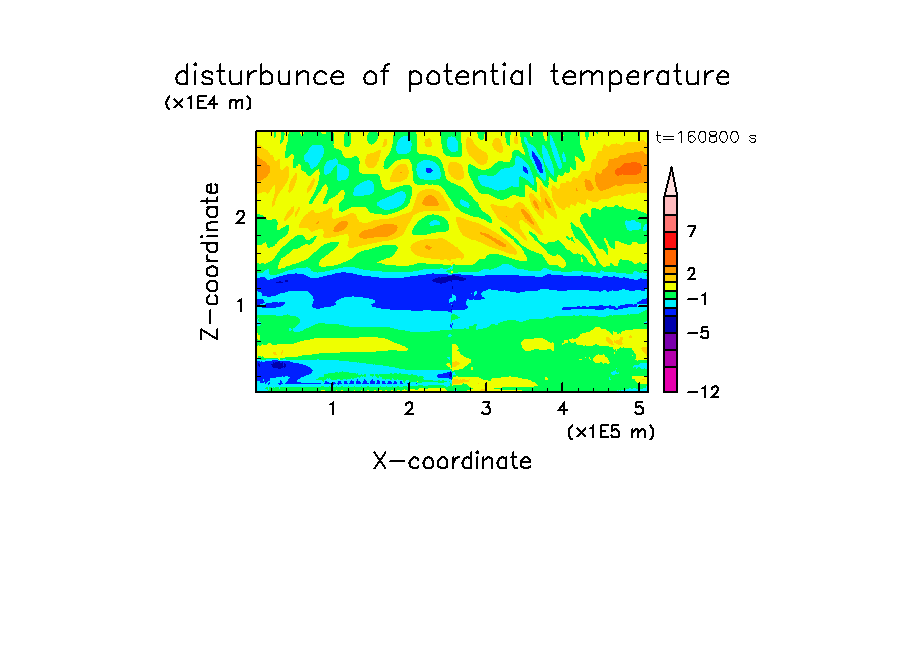 disturbunce of potential temperature

(x1E4 m)

t=160800 s

Z-coordinate

2

1

7

2

−1

−5

−12

1 2 3 4 5

(x1E5 m)

X-coordinate